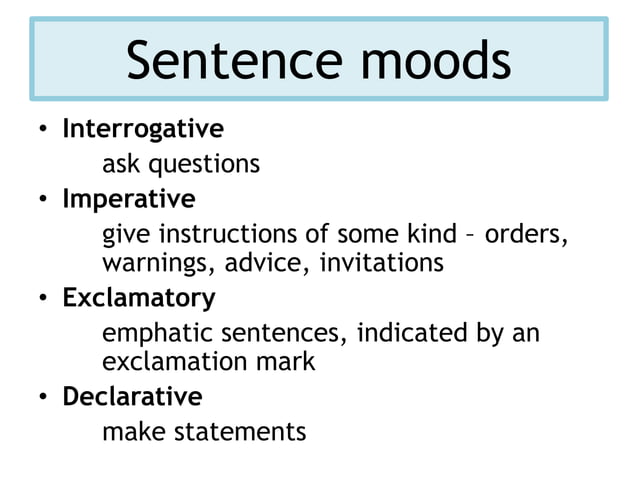 Sentence moods

• Interrogative
ask questions
• Imperative
give instructions of some kind – orders, warnings, advice, invitations
• Exclamatory
emphatic sentences, indicated by an exclamation mark
• Declarative
make statements